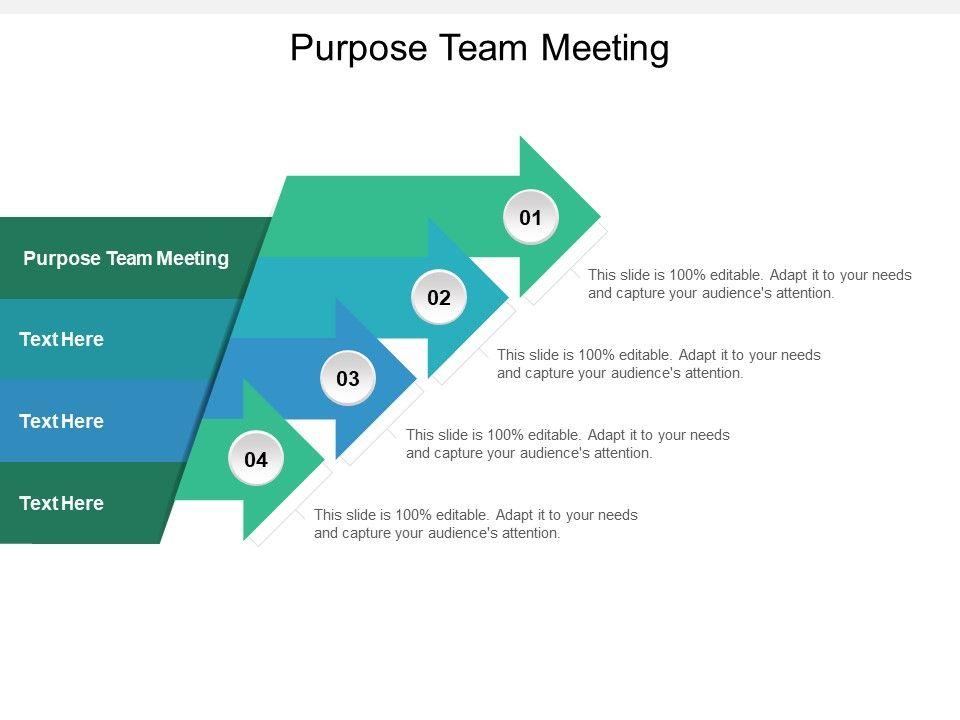 Purpose Team Meeting

Purpose Team Meeting

Text Here

Text Here

Text Here

01

This slide is 100% editable. Adapt it to your needs and capture your audience's attention.

02

This slide is 100% editable. Adapt it to your needs and capture your audience's attention.

03

This slide is 100% editable. Adapt it to your needs and capture your audience's attention.

04

This slide is 100% editable. Adapt it to your needs and capture your audience's attention.